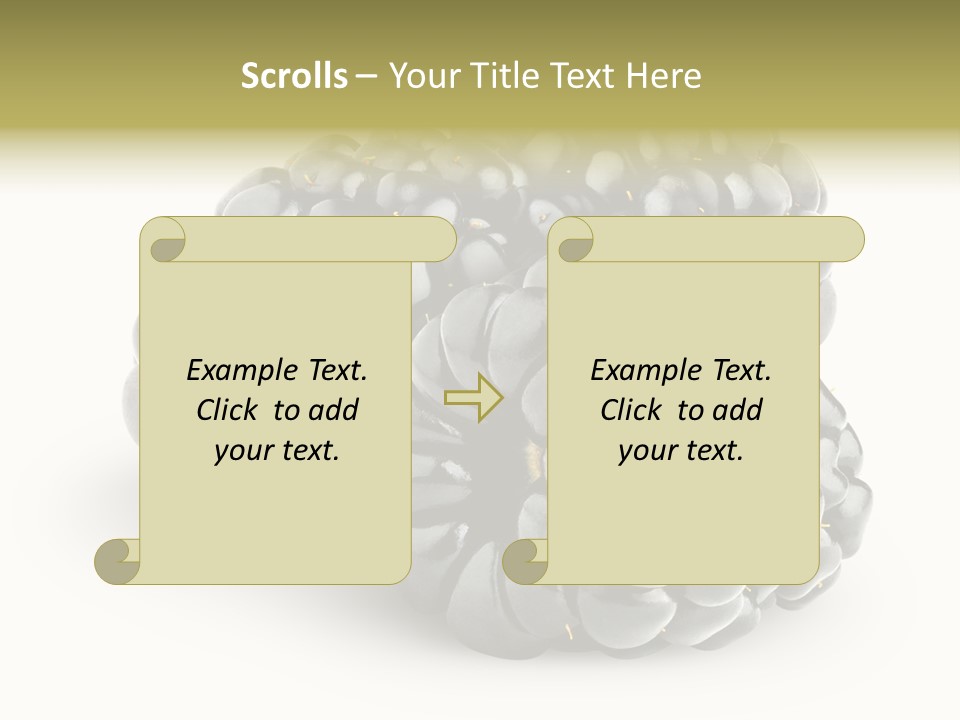 Scrolls – Your Title Text Here

Example Text. Click to add your text.

Example Text. Click to add your text.